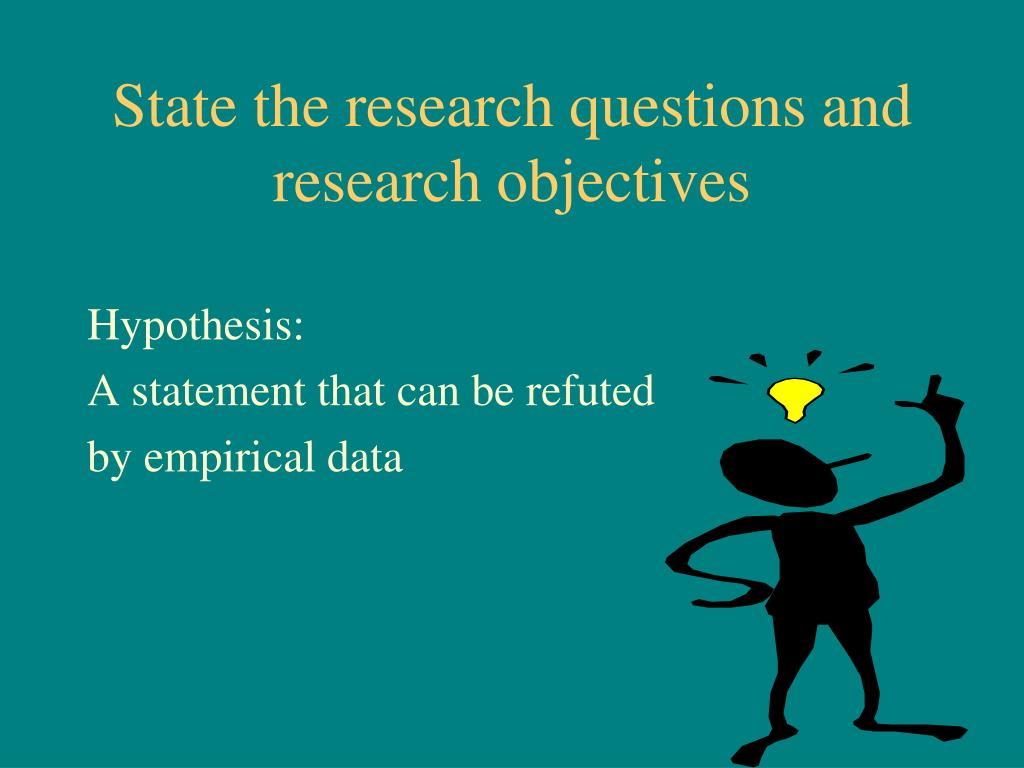 State the research questions and research objectives

Hypothesis:
A statement that can be refuted by empirical data